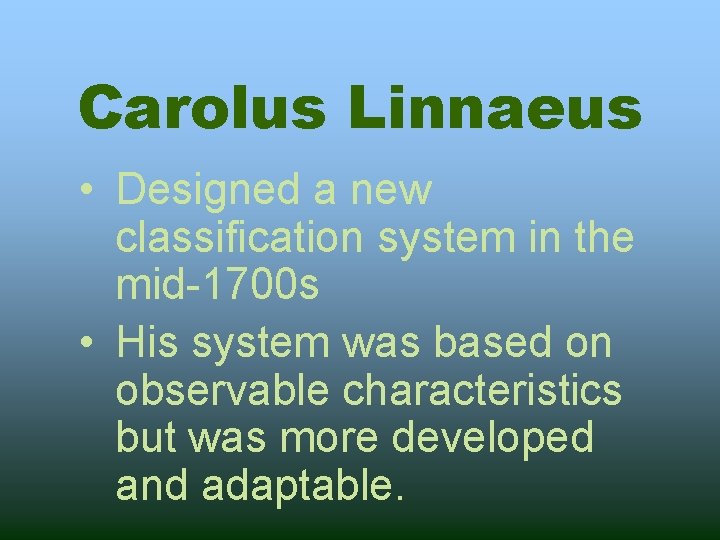 Carolus Linnaeus

• Designed a new classification system in the mid-1700s
• His system was based on observable characteristics but was more developed and adaptable.